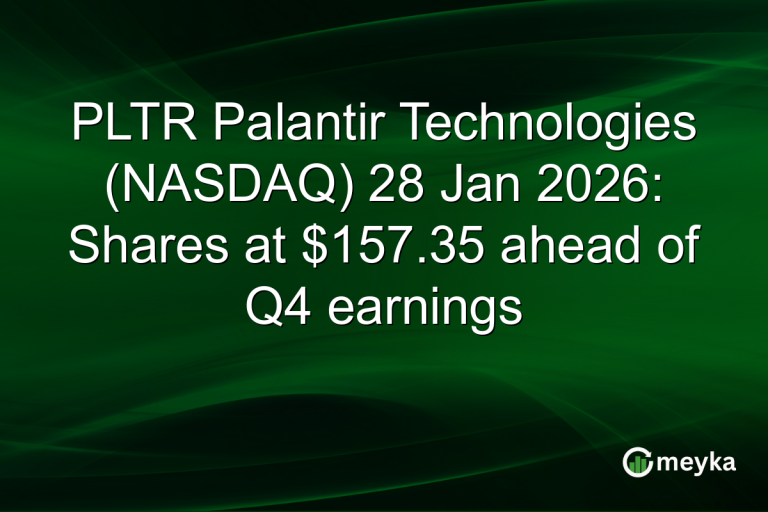 PLTR Palantir Technologies (NASDAQ) 28 Jan 2026: Shares at \$157.35 ahead of Q4 earnings

meyka